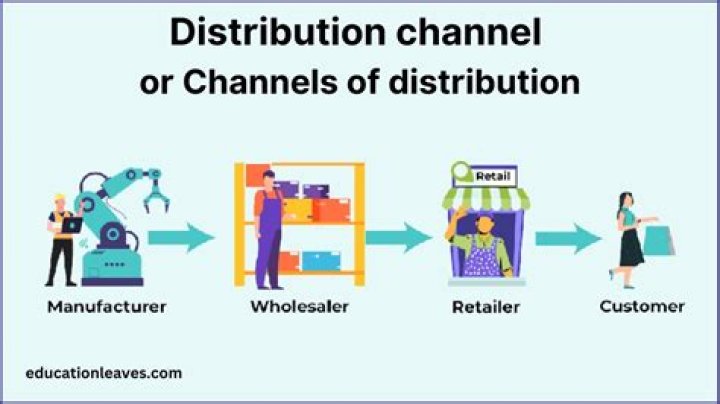 Distribution channel
or Channels of distribution

Retail

Manufacturer

Wholesaler

Retailer

Customer

educationleaves.com